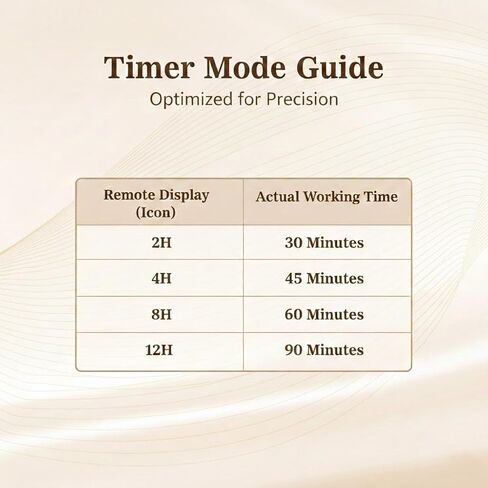 Timer Mode Guide

Optimized for Precision

| Remote Display (Icon) | Actual Working Time |
|---|---|
| 2H | 30 Minutes |
| 4H | 45 Minutes |
| 8H | 60 Minutes |
| 12H | 90 Minutes |